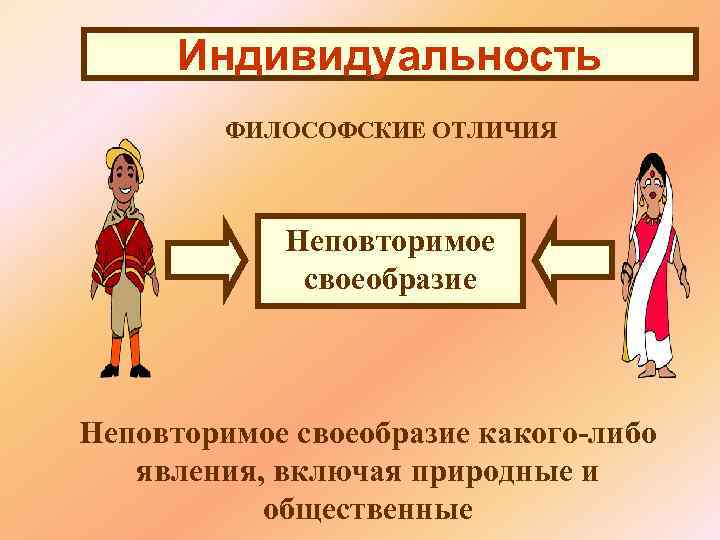 Индивидуальность

ФИЛОСОФСКИЕ ОТЛИЧИЯ

Неповторимое своеобразие

Неповторимое своеобразие какого-либо явления, включая природные и общественные